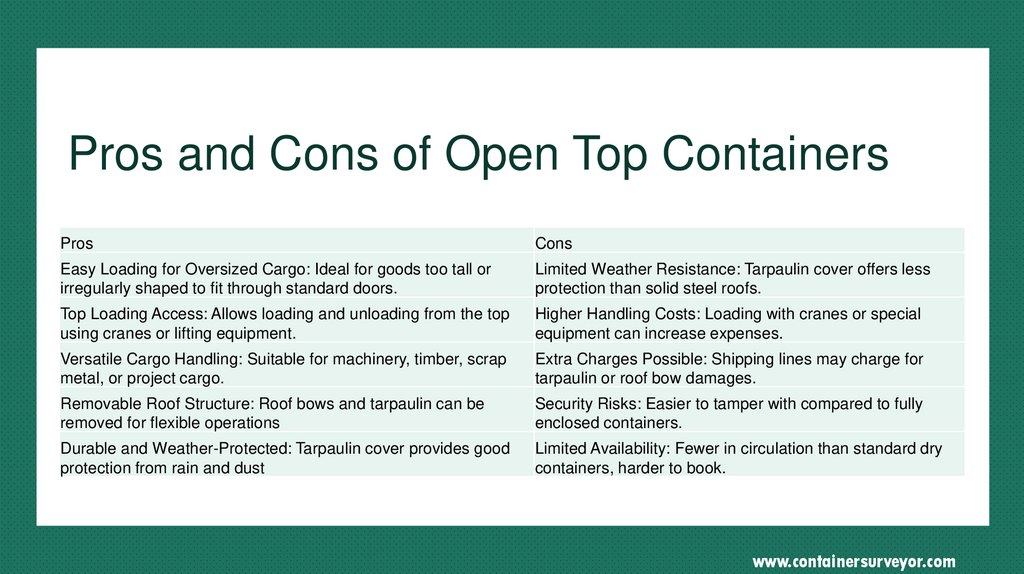 Pros and Cons of Open Top Containers

| Pros | Cons |
|---|---|
| Easy Loading for Oversized Cargo: Ideal for goods too tall or irregularly shaped to fit through standard doors. | Limited Weather Resistance: Tarpaulin cover offers less protection than solid steel roofs. |
| Top Loading Access: Allows loading and unloading from the top using cranes or lifting equipment. | Higher Handling Costs: Loading with cranes or special equipment can increase expenses. |
| Versatile Cargo Handling: Suitable for machinery, timber, scrap metal, or project cargo. | Extra Charges Possible: Shipping lines may charge for tarpaulin or roof bow damages. |
| Removable Roof Structure: Roof bows and tarpaulin can be removed for flexible operations | Security Risks: Easier to tamper with compared to fully enclosed containers. |
| Durable and Weather-Protected: Tarpaulin cover provides good protection from rain and dust | Limited Availability: Fewer in circulation than standard dry containers, harder to book. |

www.containersurveyor.com